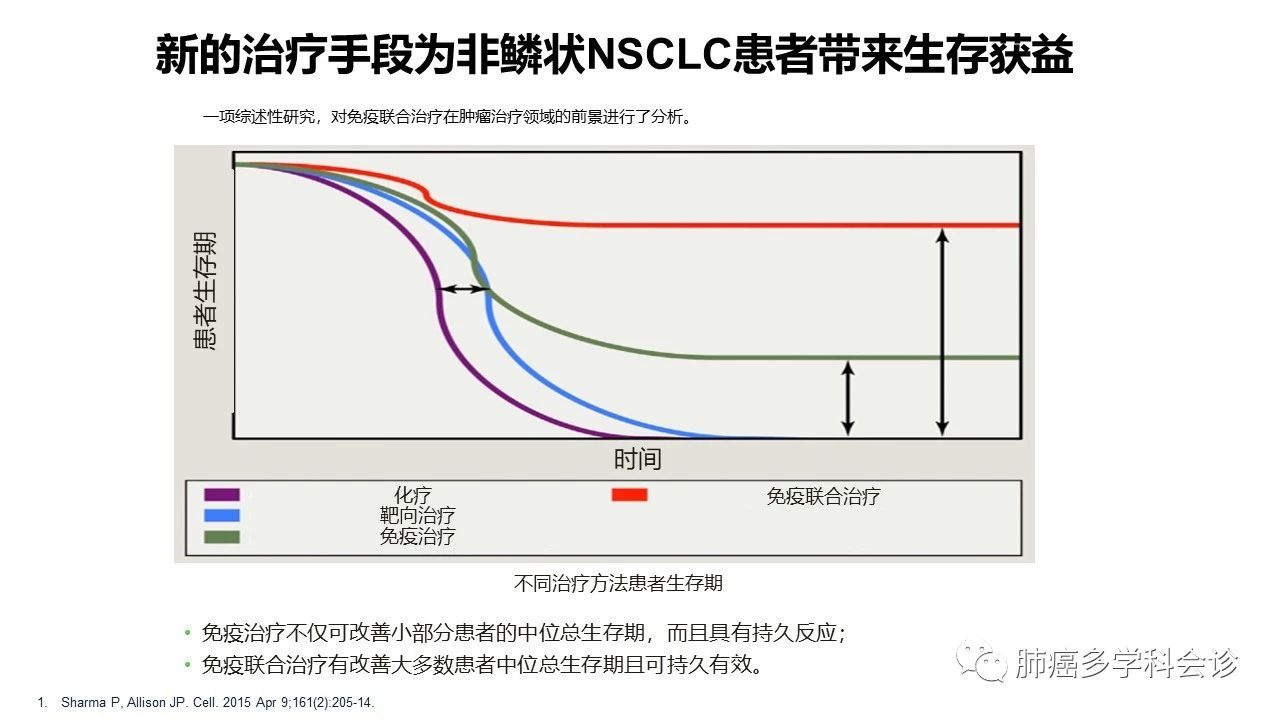 新的治疗手段为非鳞状NSCLC患者带来生存获益

一项综述性研究，对免疫联合治疗在肿瘤治疗领域的前景进行了分析。

患者生存期

时间

化疗
靶向治疗
免疫治疗
免疫联合治疗

不同治疗方法患者生存期

• 免疫治疗不仅可改善小部分患者的中位总生存期，而且具有持久反应；
• 免疫联合治疗有改善大多数患者中位总生存期且可持久有效。

肺癌多学科会诊

1. Sharma P, Allison JP. Cell. 2015 Apr 9;161(2):205-14.